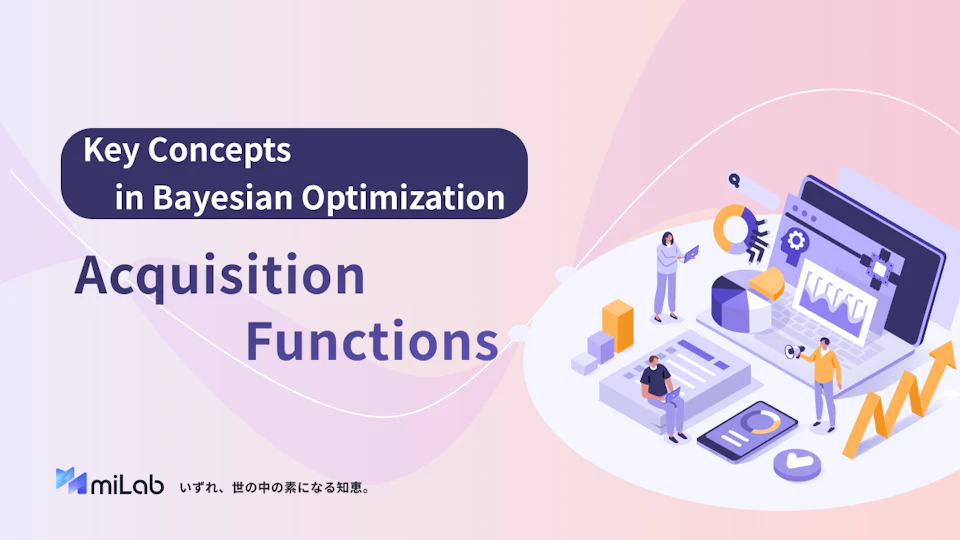 Key Concepts
in Bayesian Optimization

Acquisition
Functions

miLab いずれ、世の中の素になる知恵。